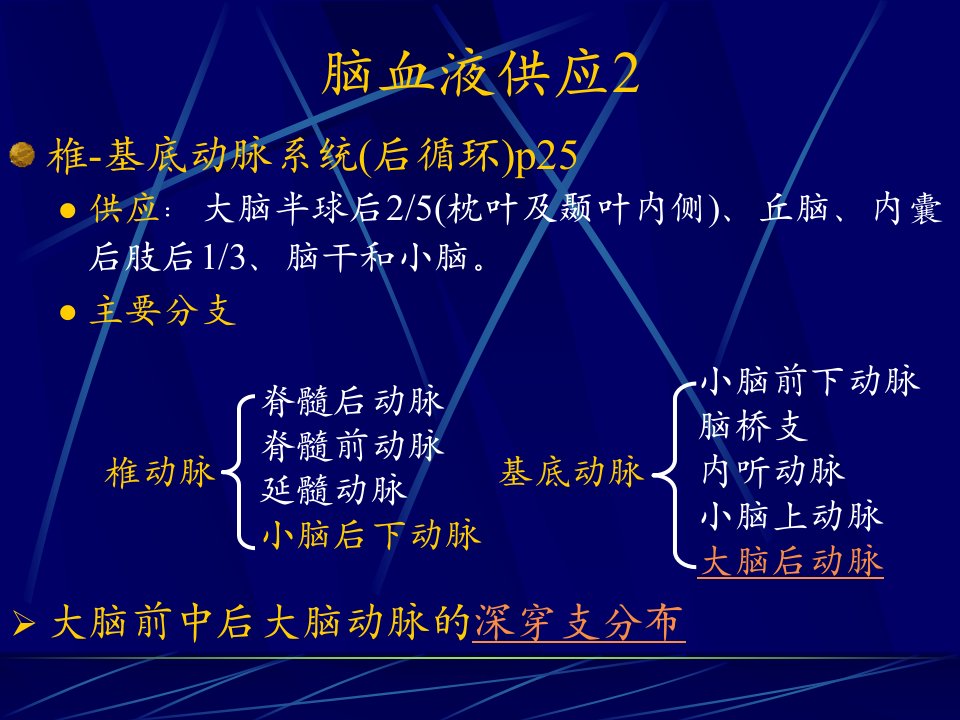 脑血液供应2

• 椎-基底动脉系统(后循环)p25

• 供应：大脑半球后2/5(枕叶及颞叶内侧)、丘脑、内囊后肢后1/3、脑干和小脑。

• 主要分支

椎动脉
脊髓后动脉
脊髓前动脉
延髓动脉
小脑后下动脉

基底动脉
小脑前下动脉
脑桥支
内听动脉
小脑上动脉
大脑后动脉

➢ 大脑前中后大脑动脉的深穿支分布